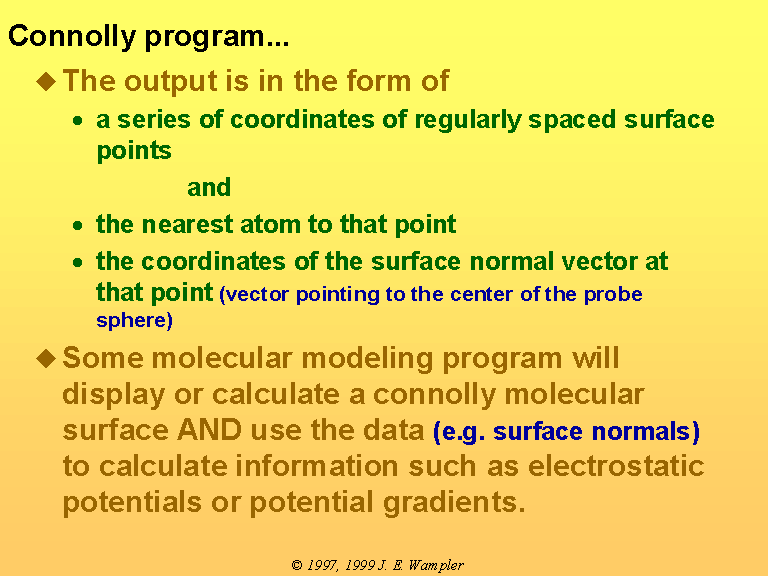 Connolly program...

◆ The output is in the form of

• a series of coordinates of regularly spaced surface points

and

• the nearest atom to that point

• the coordinates of the surface normal vector at that point (vector pointing to the center of the probe sphere)

◆ Some molecular modeling program will display or calculate a connolly molecular surface AND use the data (e.g. surface normals) to calculate information such as electrostatic potentials or potential gradients.

© 1997, 1999 J. E. Wampler